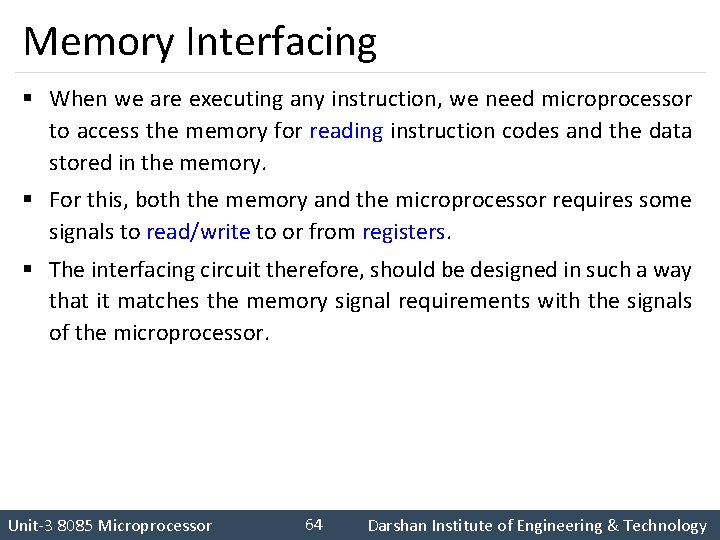 Memory Interfacing

▪ When we are executing any instruction, we need microprocessor to access the memory for reading instruction codes and the data stored in the memory.

▪ For this, both the memory and the microprocessor requires some signals to read/write to or from registers.

▪ The interfacing circuit therefore, should be designed in such a way that it matches the memory signal requirements with the signals of the microprocessor.

Unit-3 8085 Microprocessor 64 Darshan Institute of Engineering & Technology